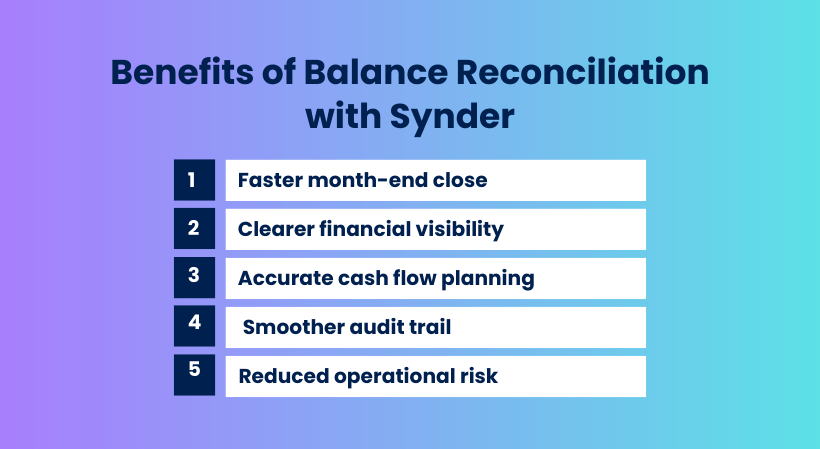 Benefits of Balance Reconciliation with Synder

1 Faster month-end close

2 Clearer financial visibility

3 Accurate cash flow planning

4 Smoother audit trail

5 Reduced operational risk